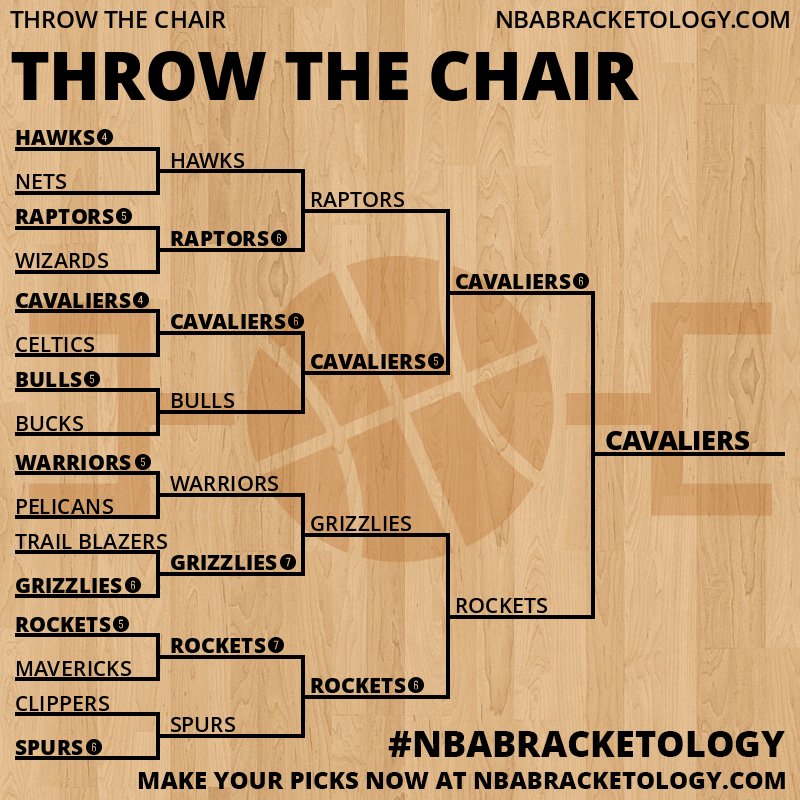 THROW THE CHAIR
NBABRACKETOLOGY.COM

THROW THE CHAIR

HAWKS 4
NETS
RAPTORS 5
WIZARDS
CAVALIERS 4
CELTICS
BULLS 5
BUCKS
WARRIORS 5
PELICANS
TRAIL BLAZERS
GRIZZLIES 6
ROCKETS 5
MAVERICKS
CLIPPERS
SPURS 6

HAWKS
RAPTORS 6
CAVALIERS 6
BULLS
WARRIORS
GRIZZLIES 7
ROCKETS 7
SPURS

RAPTORS
CAVALIERS 5
GRIZZLIES
ROCKETS 6

CAVALIERS 6
ROCKETS

CAVALIERS

#NBABRACKETOLOGY
MAKE YOUR PICKS NOW AT NBABRACKETOLOGY.COM